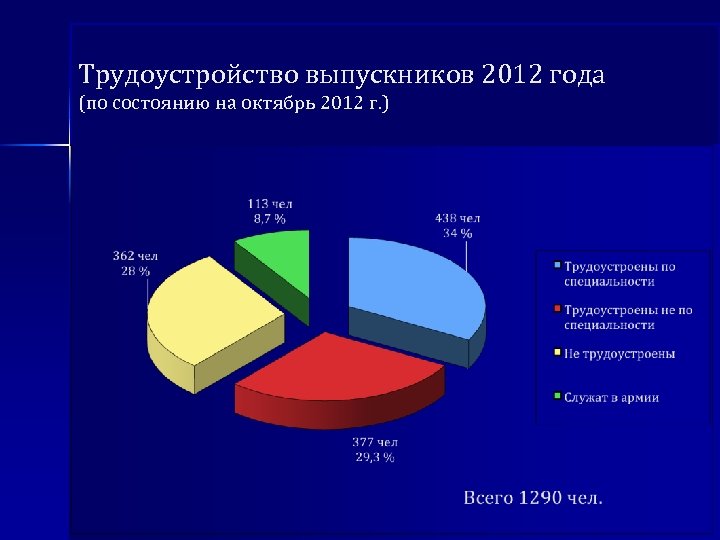 Трудоустройство выпускников 2012 года
(по состоянию на октябрь 2012 г.)

113 чел
8,7 %

438 чел
34 %

362 чел
28 %

377 чел
29,3 %

Трудоустроены по специальности
Трудоустроены не по специальности
Не трудоустроены
Служат в армии

Всего 1290 чел.